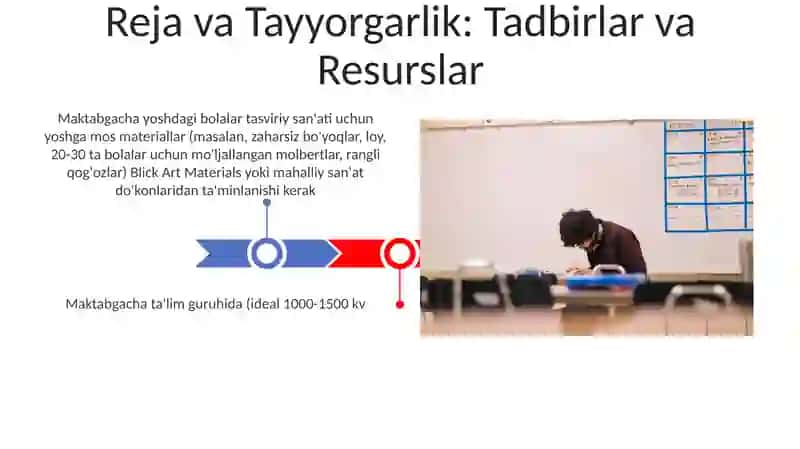 Reja va Tayyorgarlik: Tadbirlar va Resurslar

Maktabgacha yoshdagi bolalar tasviriy san'ati uchun yoshga mos materiallar (masalan, zaharsiz bo'yoqlar, loy, 20-30 ta bolalar uchun mo'ljallangan molbertlar, rangli qog'ozlar) Blick Art Materials yoki mahalliy san'at do'konlaridan ta'minlanishi kerak

Maktabgacha ta'lim guruhida (ideal 1000-1500 kv